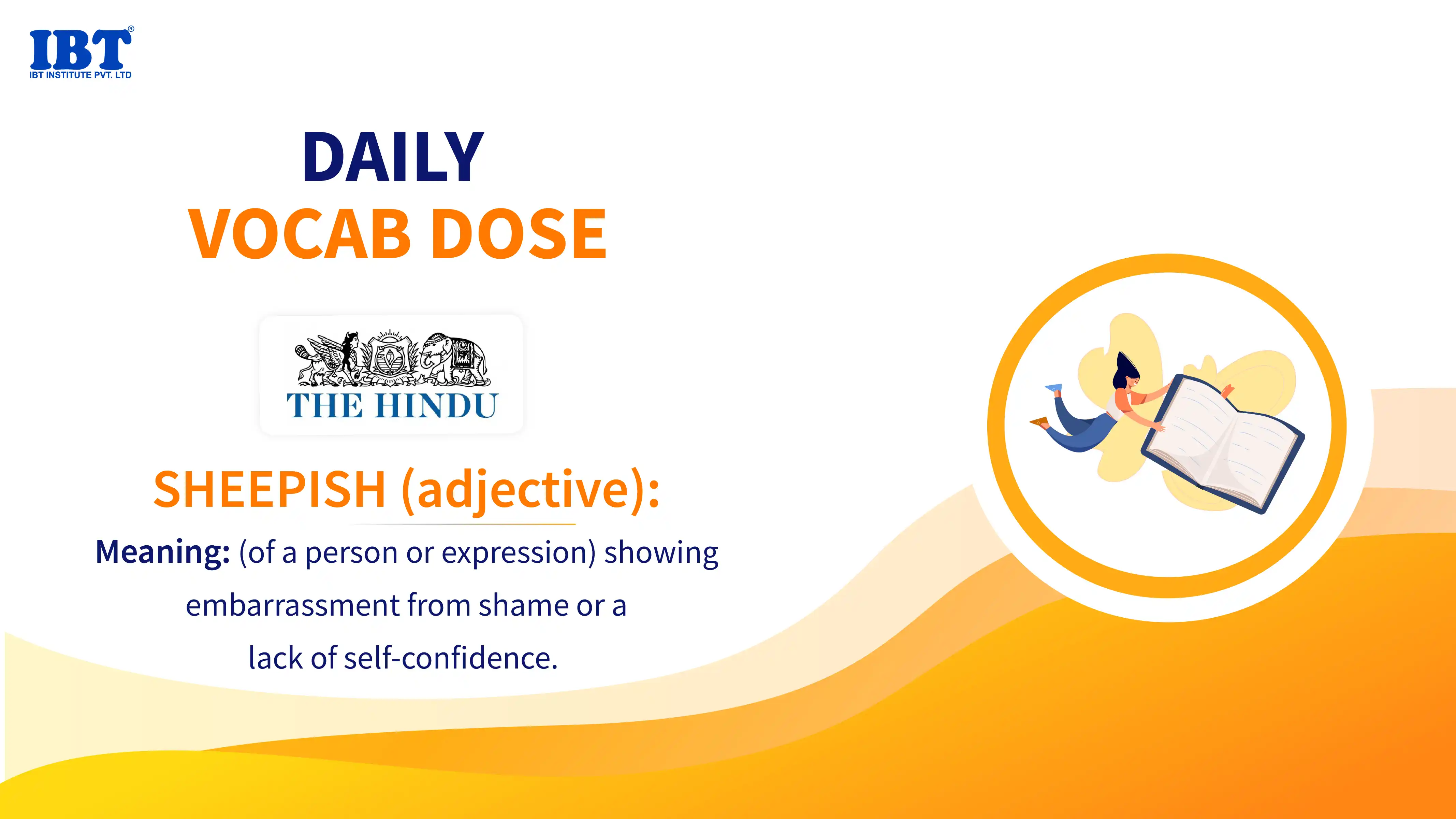 IBT®
IBT INSTITUTE PVT. LTD

DAILY
VOCAB DOSE

THE HINDU

SHEEPISH (adjective):

Meaning: (of a person or expression) showing embarrassment from shame or a lack of self-confidence.